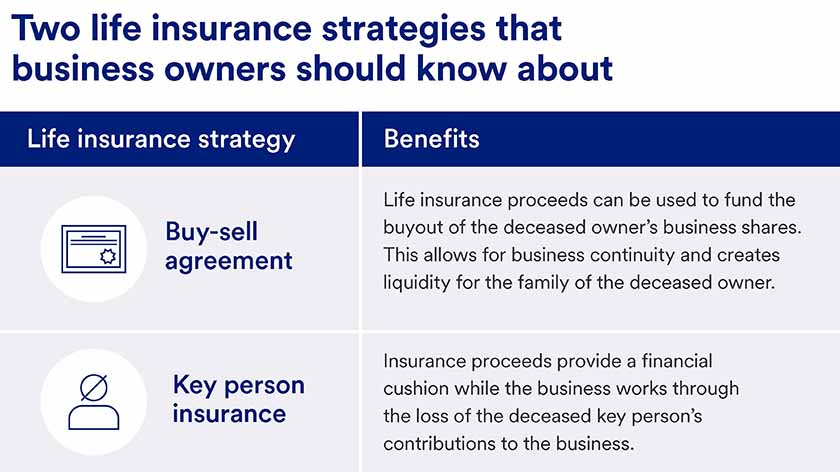 Two life insurance strategies that business owners should know about

| Life insurance strategy | Benefits |
|---|---|
| Buy-sell agreement | Life insurance proceeds can be used to fund the buyout of the deceased owner's business shares. This allows for business continuity and creates liquidity for the family of the deceased owner. |
| Key person insurance | Insurance proceeds provide a financial cushion while the business works through the loss of the deceased key person's contributions to the business. |